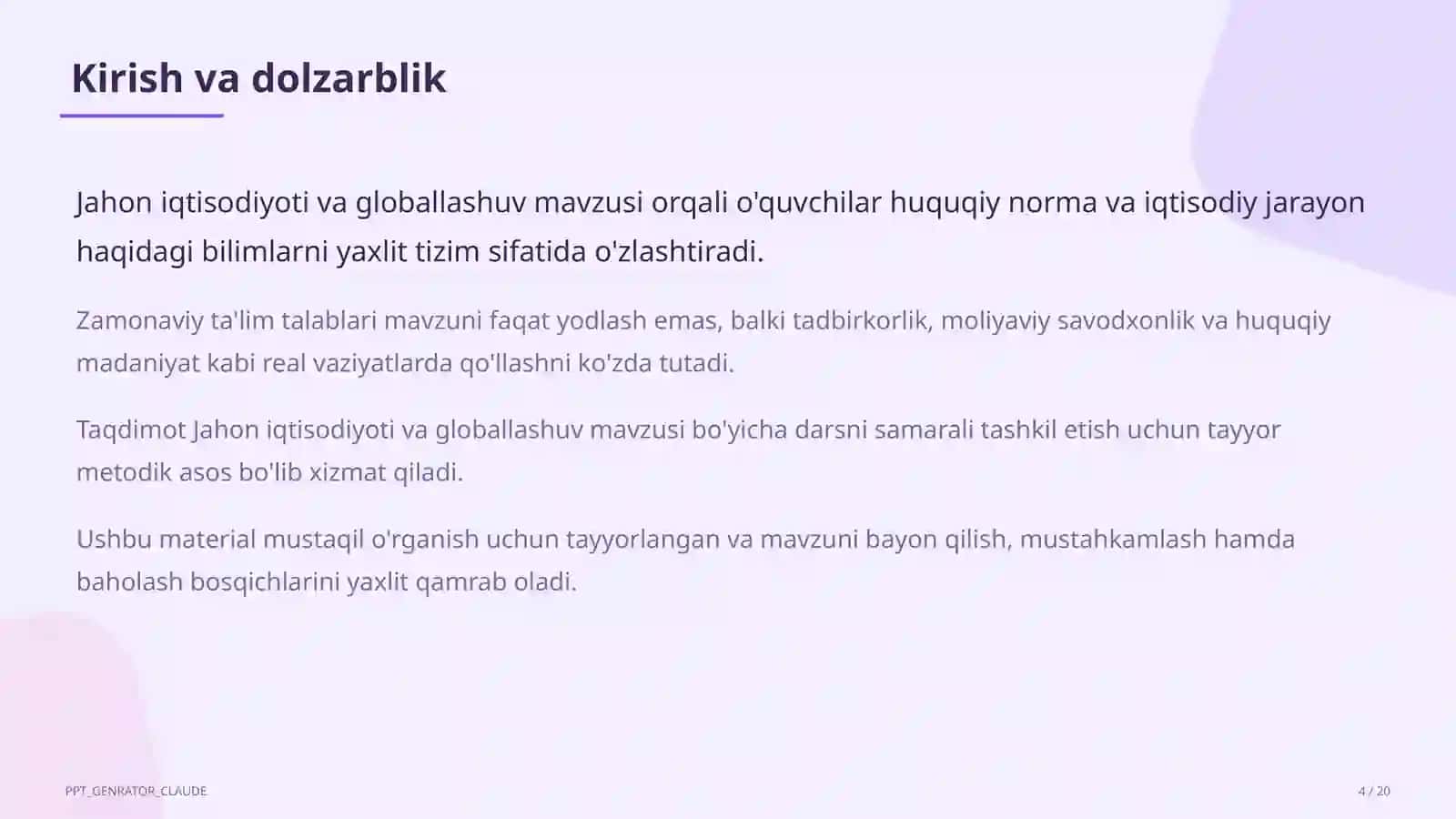 Kirish va dolzarblik

Jahon iqtisodiyoti va globallashuv mavzusi orqali o'quvchilar huquqiy norma va iqtisodiy jarayon haqidagi bilimlarni yaxlit tizim sifatida o'zlashtiradi.

Zamonaviy ta'lim talablari mavzuni faqat yodlash emas, balki tadbirkorlik, moliyaviy savodxonlik va huquqiy madaniyat kabi real vaziyatlarda qo'llashni ko'zda tutadi.

Taqdimot Jahon iqtisodiyoti va globallashuv mavzusi bo'yicha darsni samarali tashkil etish uchun tayyor metodik asos bo'lib xizmat qiladi.

Ushbu material mustaqil o'rganish uchun tayyorlangan va mavzuni bayon qilish, mustahkamlash hamda baholash bosqichlarini yaxlit qamrab oladi.

PPT_GENRATOR_CLAUDE

4 / 20